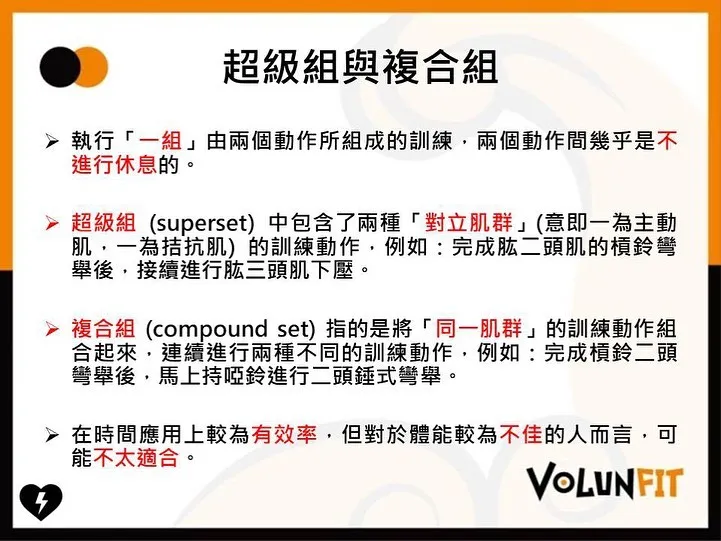 超級組與複合組

➢ 執行「一組」由兩個動作所組成的訓練，兩個動作間幾乎是不進行休息的。

➢ 超級組 (superset) 中包含了兩種「對立肌群」(意即一為主動肌，一為拮抗肌) 的訓練動作，例如：完成肱二頭肌的槓鈴彎舉後，接續進行肱三頭肌下壓。

➢ 複合組 (compound set) 指的是將「同一肌群」的訓練動作組合起來，連續進行兩種不同的訓練動作，例如：完成槓鈴二頭彎舉後，馬上持啞鈴進行二頭錘式彎舉。

➢ 在時間應用上較為有效率，但對於體能較為不佳的人而言，可能不太適合。

VOLUNFIT